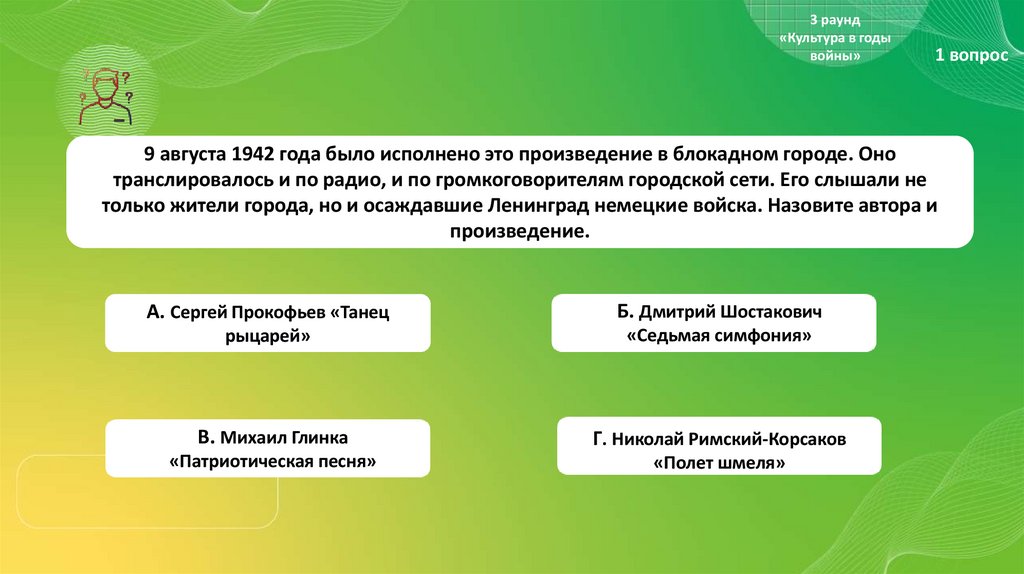 3 раунд
«Культура в годы войны»

1 вопрос

9 августа 1942 года было исполнено это произведение в блокадном городе. Оно транслировалось и по радио, и по громкоговорителям городской сети. Его слышали не только жители города, но и осаждавшие Ленинград немецкие войска. Назовите автора и произведение.

А. Сергей Прокофьев «Танец рыцарей»

Б. Дмитрий Шостакович «Седьмая симфония»

В. Михаил Глинка «Патриотическая песня»

Г. Николай Римский-Корсаков «Полет шмеля»